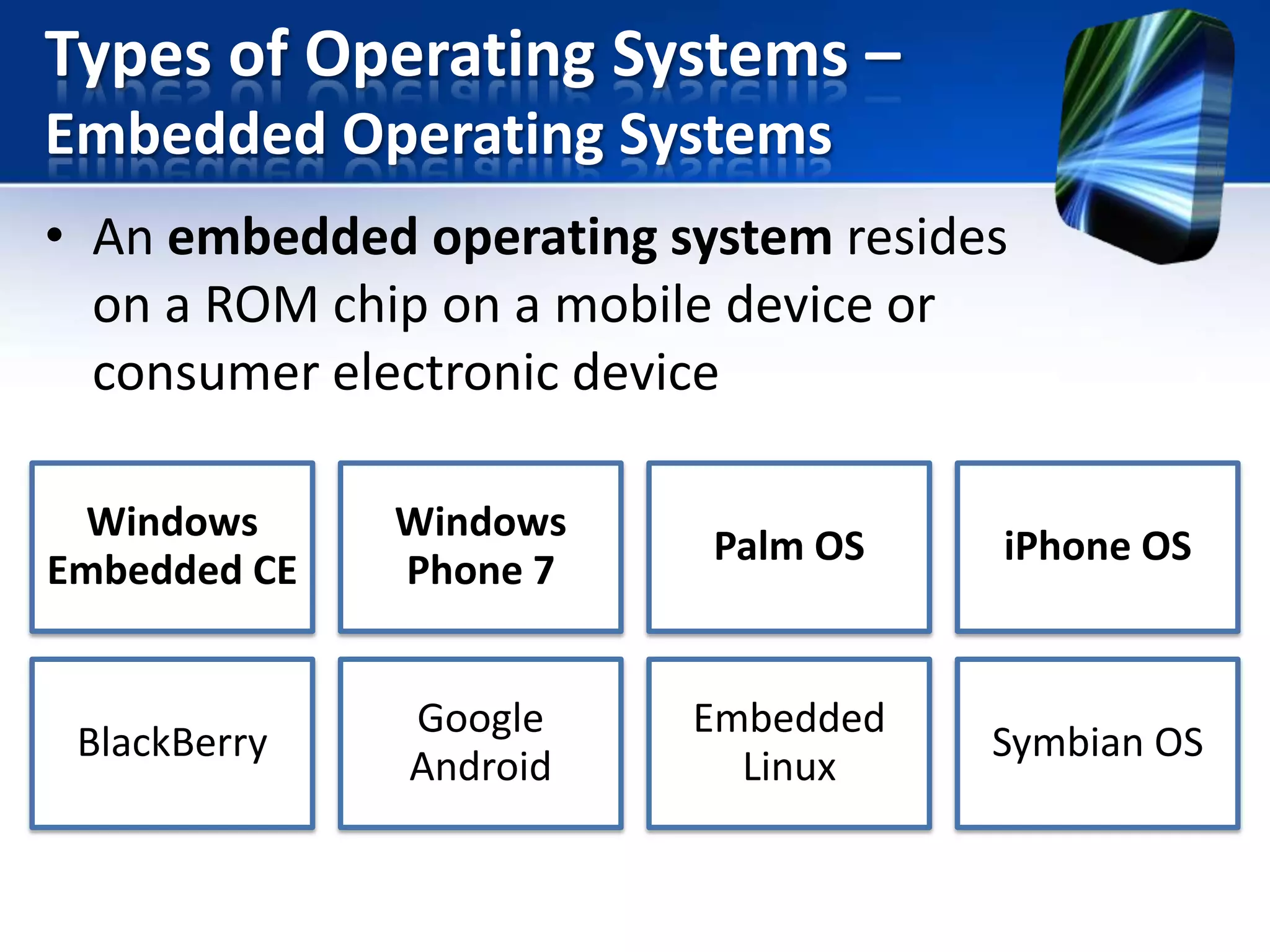 Types of Operating Systems – Embedded Operating Systems

• An embedded operating system resides on a ROM chip on a mobile device or consumer electronic device

Windows Embedded CE

Windows Phone 7

Palm OS

iPhone OS

BlackBerry

Google Android

Embedded Linux

Symbian OS